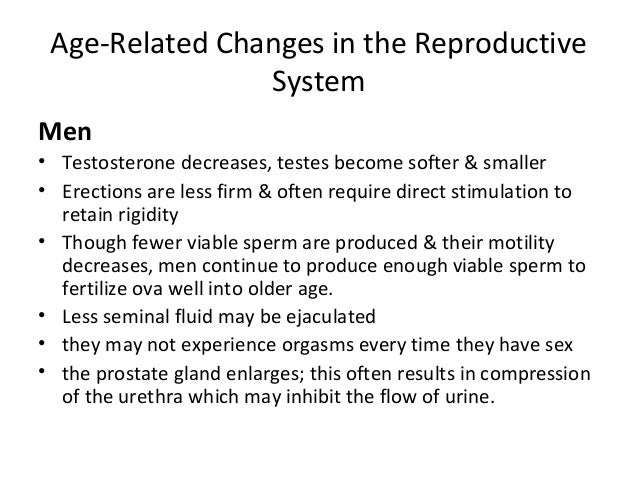 Age-Related Changes in the Reproductive System

Men

• Testosterone decreases, testes become softer & smaller
• Erections are less firm & often require direct stimulation to retain rigidity
• Though fewer viable sperm are produced & their motility decreases, men continue to produce enough viable sperm to fertilize ova well into older age.
• Less seminal fluid may be ejaculated
• they may not experience orgasms every time they have sex
• the prostate gland enlarges; this often results in compression of the urethra which may inhibit the flow of urine.